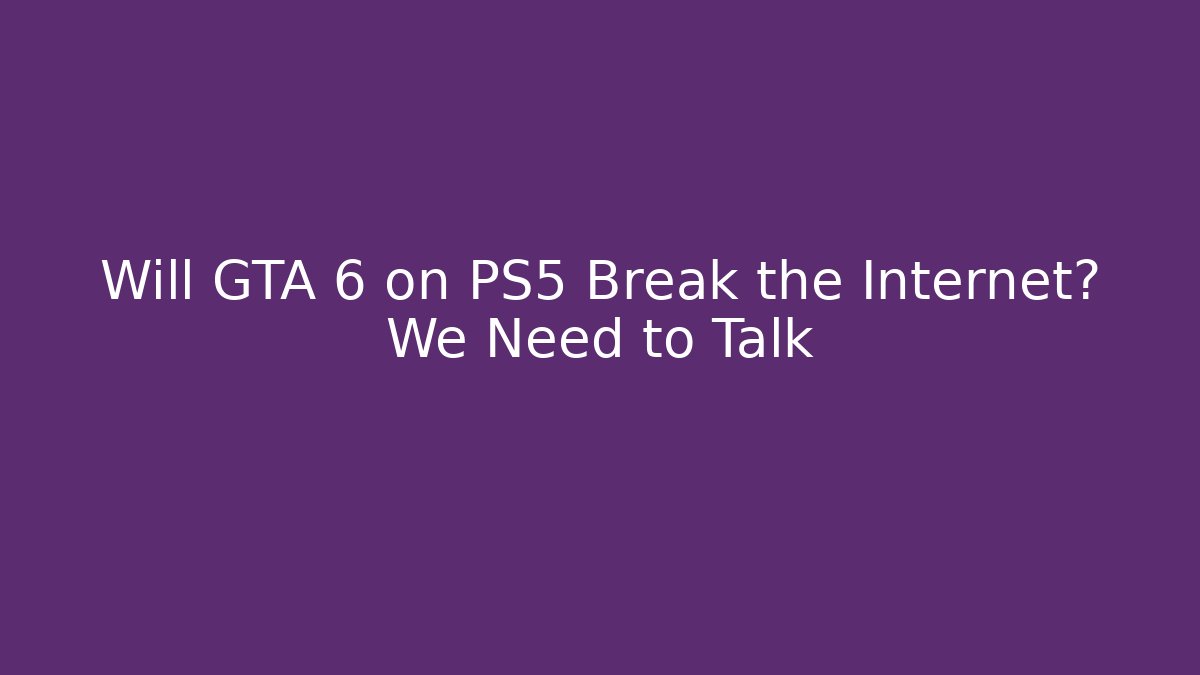 Will GTA 6 on PS5 Break the Internet? We Need to Talk